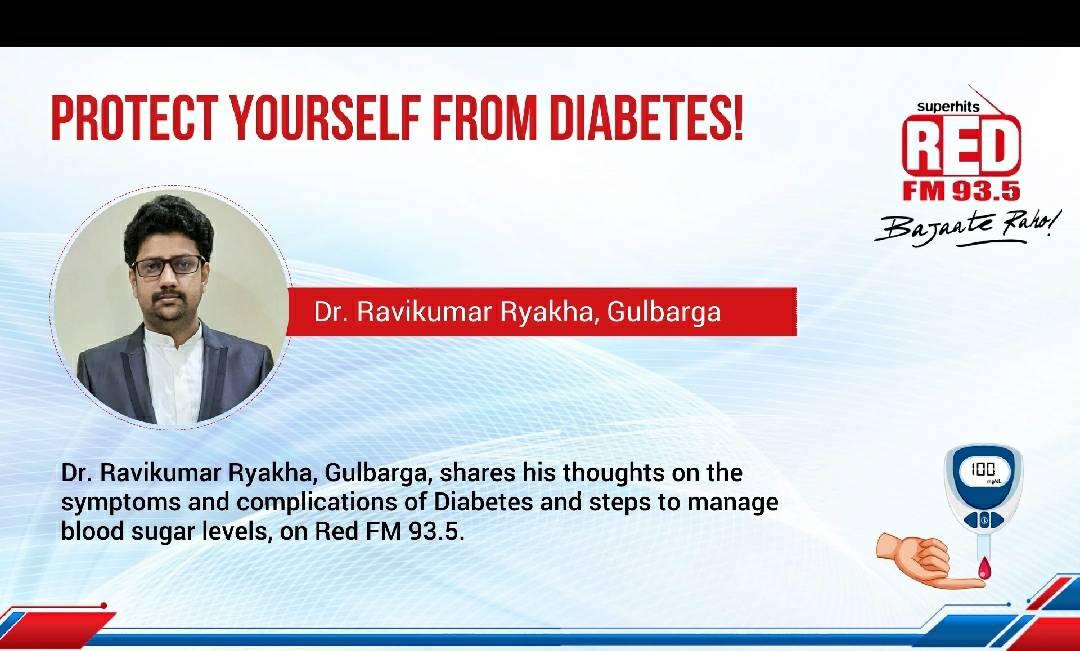 PROTECT YOURSELF FROM DIABETES!

superhits
RED
FM 93.5
Bajaate Raho!

Dr. Ravikumar Ryakha, Gulbarga

Dr. Ravikumar Ryakha, Gulbarga, shares his thoughts on the symptoms and complications of Diabetes and steps to manage blood sugar levels, on Red FM 93.5.

100
mg/dL